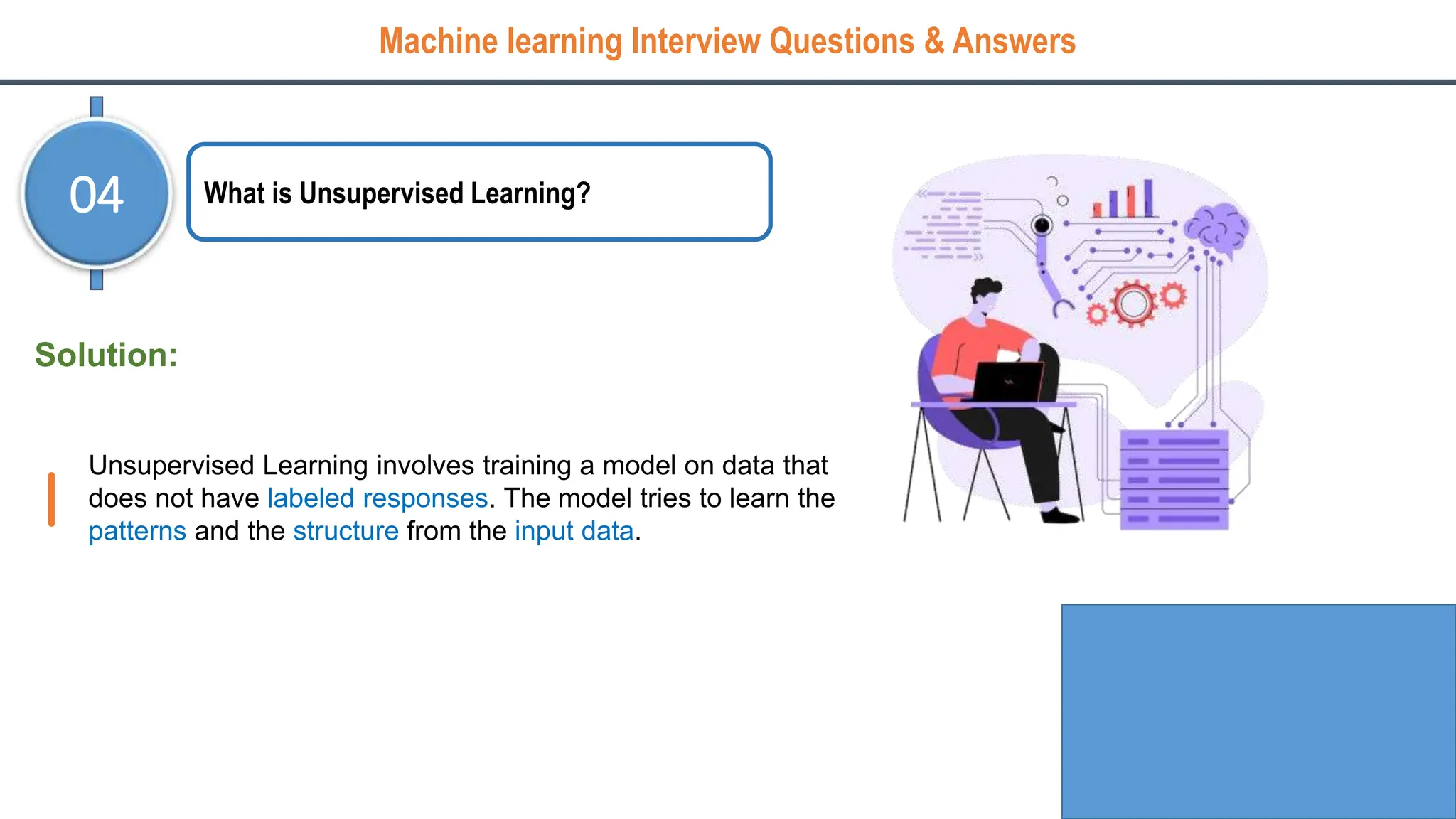 Machine learning Interview Questions & Answers

04

What is Unsupervised Learning?

Solution:

Unsupervised Learning involves training a model on data that does not have labeled responses. The model tries to learn the patterns and the structure from the input data.